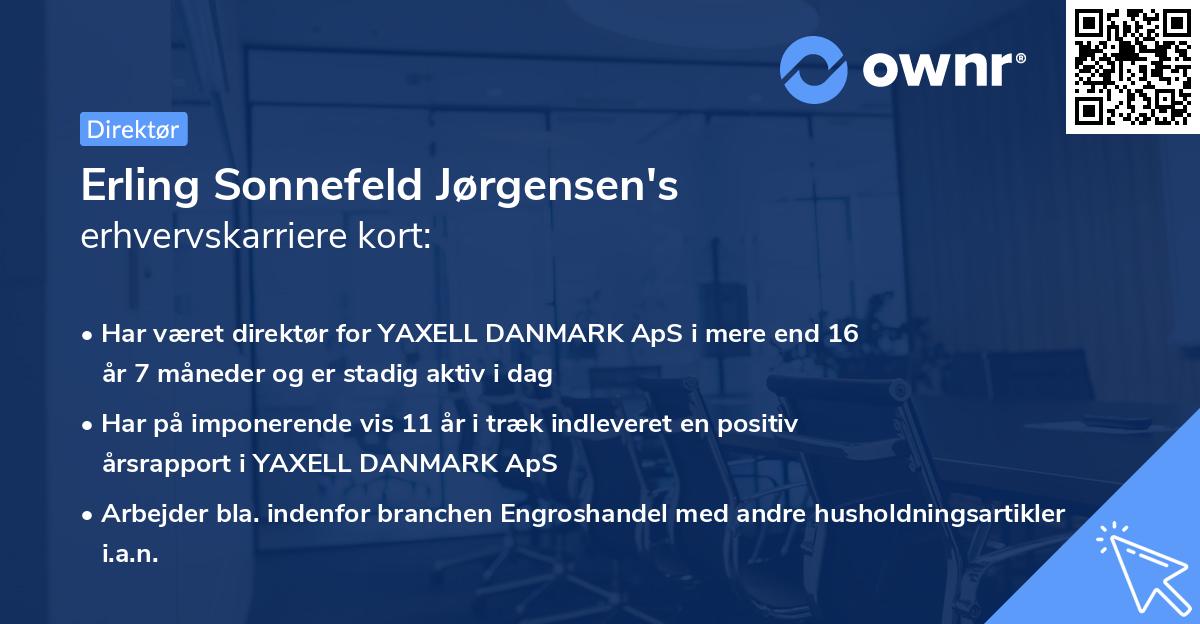 ownr®

Direktør

Erling Sonnefeld Jørgensen's
erhvervskarriere kort:

• Har været direktør for YAXELL DANMARK ApS i mere end 16 år 7 måneder og er stadig aktiv i dag

• Har på imponerende vis 11 år i træk indleveret en positiv årsrapport i YAXELL DANMARK ApS

• Arbejder bla. indenfor branchen Engroshandel med andre husholdningsartikler i.a.n.